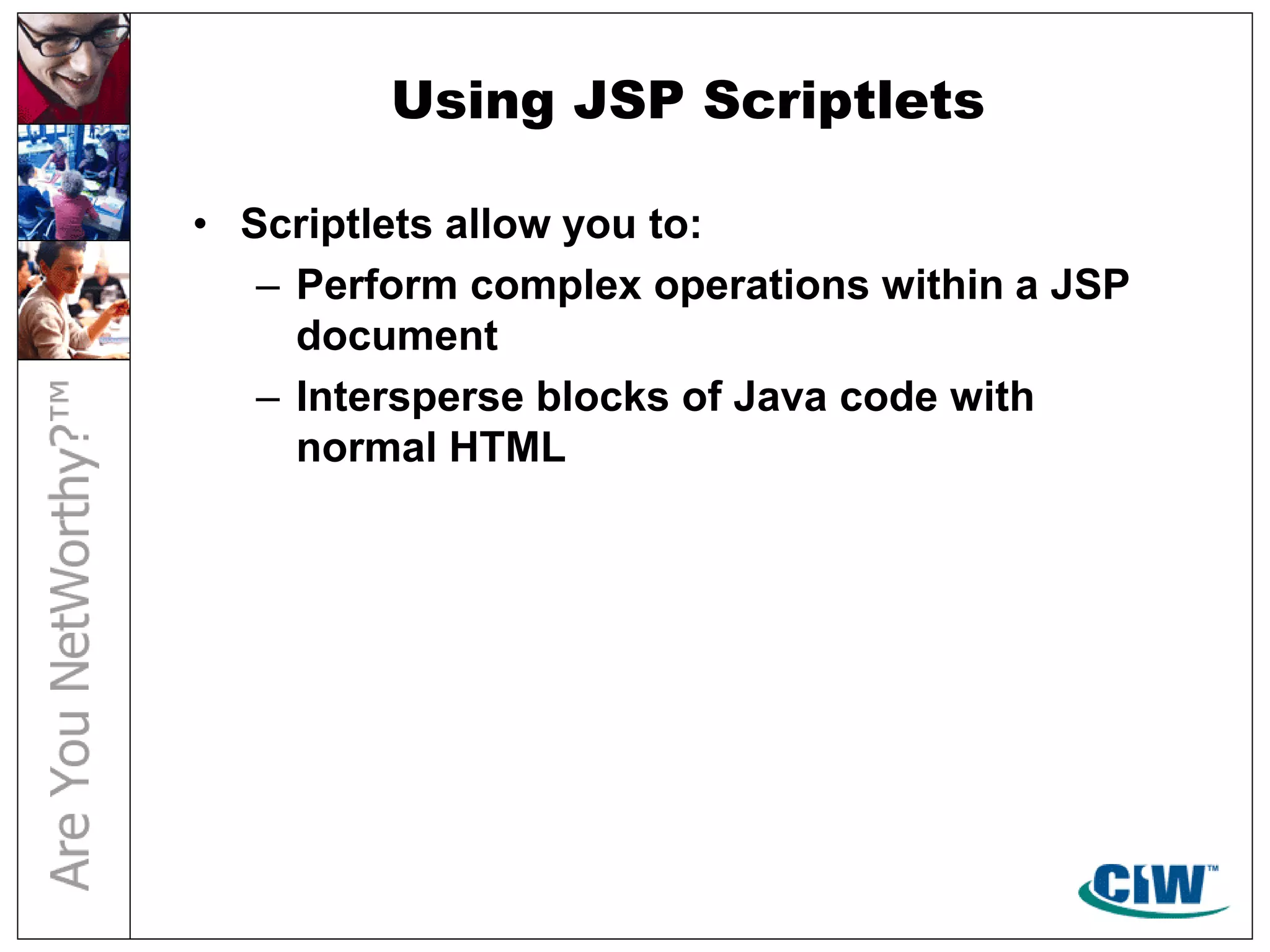 Are You NetWorthy?™

Using JSP Scriptlets

• Scriptlets allow you to:
– Perform complex operations within a JSP document
– Intersperse blocks of Java code with normal HTML

CIW™